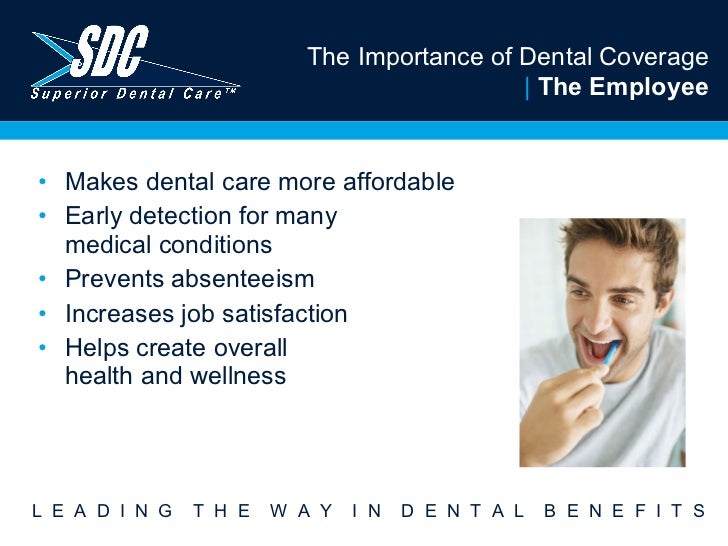 SDC
Superior Dental Care™

The Importance of Dental Coverage
| The Employee

• Makes dental care more affordable
• Early detection for many medical conditions
• Prevents absenteeism
• Increases job satisfaction
• Helps create overall health and wellness

LEADING THE WAY IN DENTAL BENEFITS